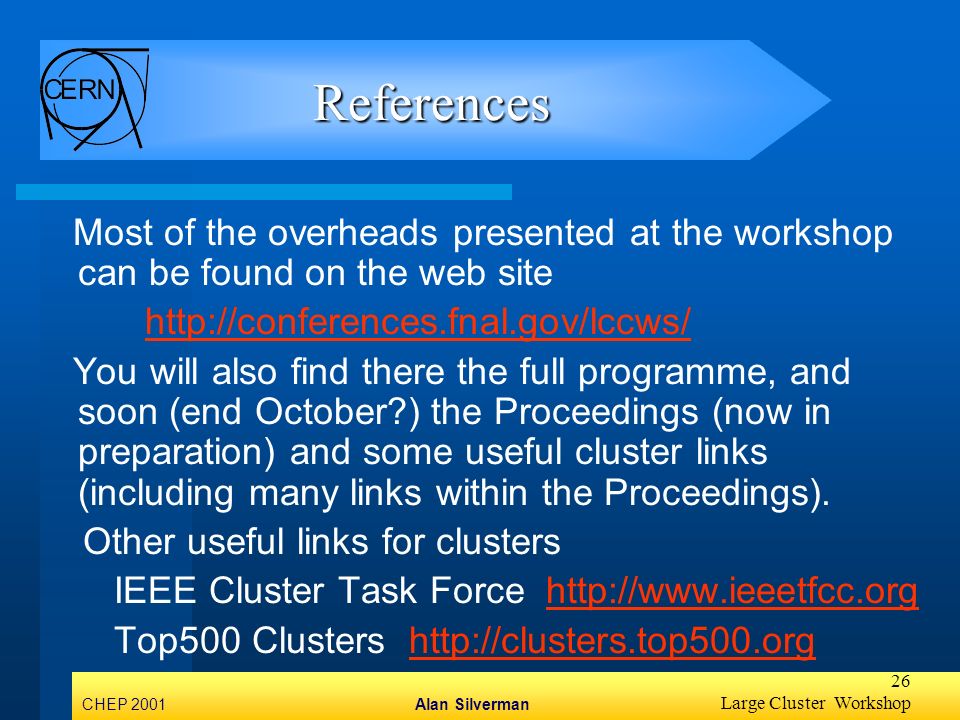 CERN

References

Most of the overheads presented at the workshop can be found on the web site

http://conferences.fnal.gov/lccws/

You will also find there the full programme, and soon (end October?) the Proceedings (now in preparation) and some useful cluster links (including many links within the Proceedings).

Other useful links for clusters

IEEE Cluster Task Force http://www.ieeetfcc.org

Top500 Clusters http://clusters.top500.org

CHEP 2001 Alan Silverman 26 Large Cluster Workshop